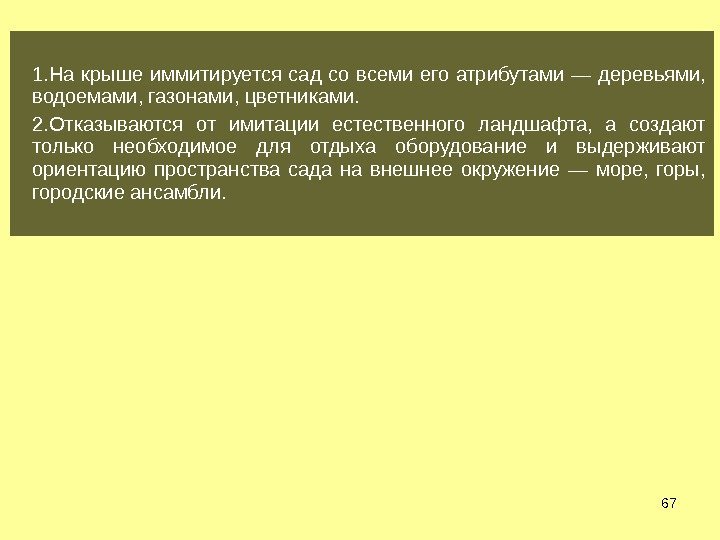 1.На крыше иммитируется сад со всеми его атрибутами — деревьями, водоемами, газонами, цветниками.

2.Отказываются от имитации естественного ландшафта, а создают только необходимое для отдыха оборудование и выдерживают ориентацию пространства сада на внешнее окружение — море, горы, городские ансамбли.

67